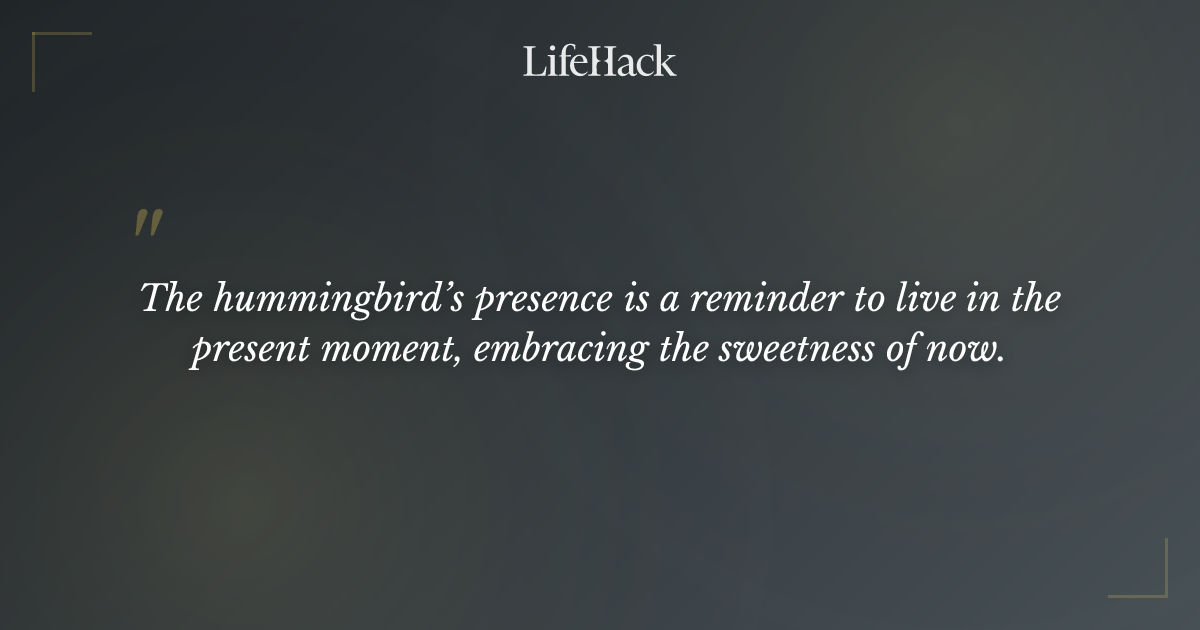 LifeHack

"

The hummingbird's presence is a reminder to live in the present moment, embracing the sweetness of now.